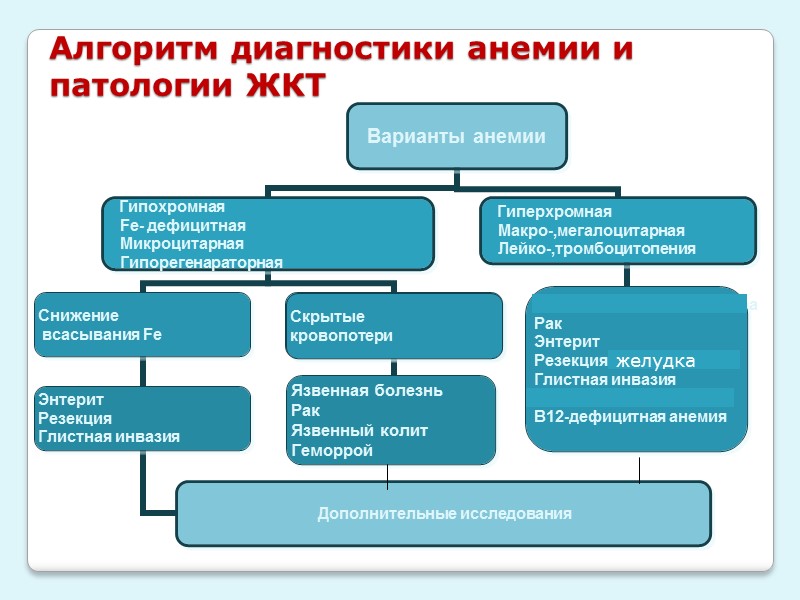 Алгоритм диагностики анемии и патологии ЖКТ

Варианты анемии

Гипохромная
Fe- дефицитная
Микроцитарная
Гипорегенараторная

Гиперхромная
Макро-,мегалоцитарная
Лейко-,тромбоцитопения

Снижение всасывания Fe

Скрытые кровопотери

Рак
Энтерит
Резекция желудка
Глистная инвазия

В12-дефицитная анемия

Энтерит
Резекция
Глистная инвазия

Язвенная болезнь
Рак
Язвенный колит
Геморрой

Дополнительные исследования